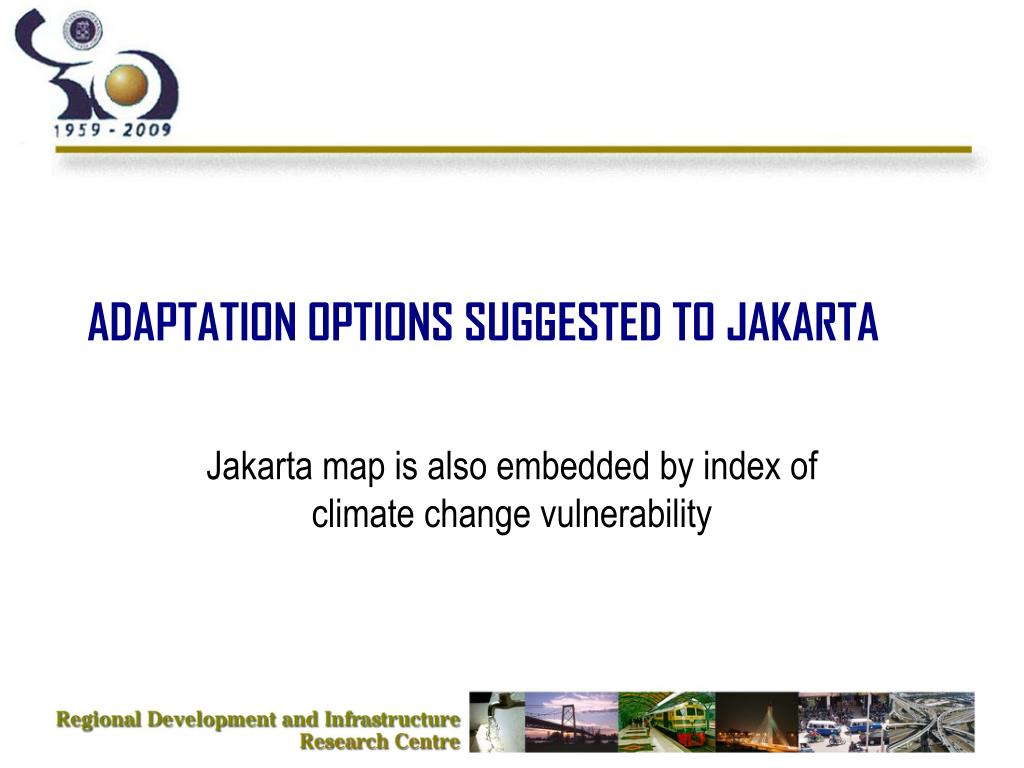 1959 - 2009

ADAPTATION OPTIONS SUGGESTED TO JAKARTA

Jakarta map is also embedded by index of climate change vulnerability

Regional Development and Infrastructure Research Centre